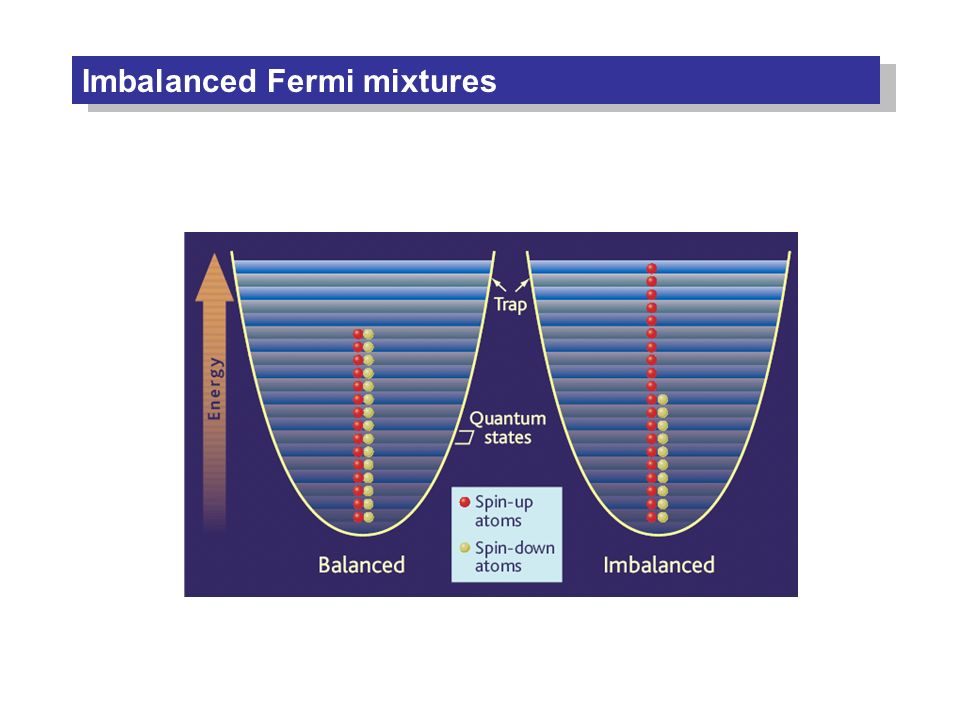 Imbalanced Fermi mixtures

Energy

Trap

Quantum states

Spin-up atoms

Spin-down atoms

Balanced

Imbalanced